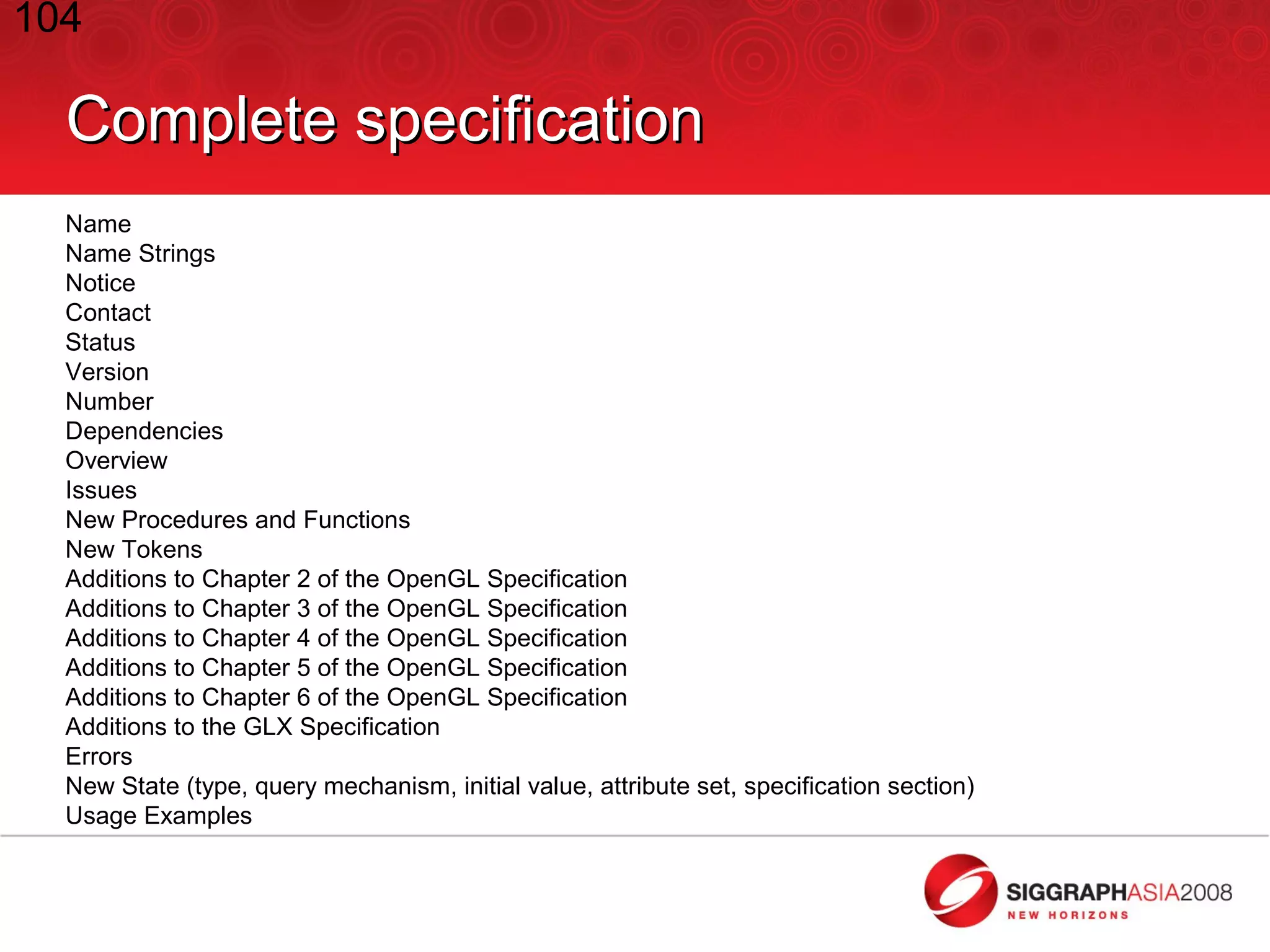 104

Complete specification

Name
Name Strings
Notice
Contact
Status
Version
Number
Dependencies
Overview
Issues
New Procedures and Functions
New Tokens
Additions to Chapter 2 of the OpenGL Specification
Additions to Chapter 3 of the OpenGL Specification
Additions to Chapter 4 of the OpenGL Specification
Additions to Chapter 5 of the OpenGL Specification
Additions to Chapter 6 of the OpenGL Specification
Additions to the GLX Specification
Errors
New State (type, query mechanism, initial value, attribute set, specification section)
Usage Examples

SIGGRAPHASIA2008
NEW HORIZONS